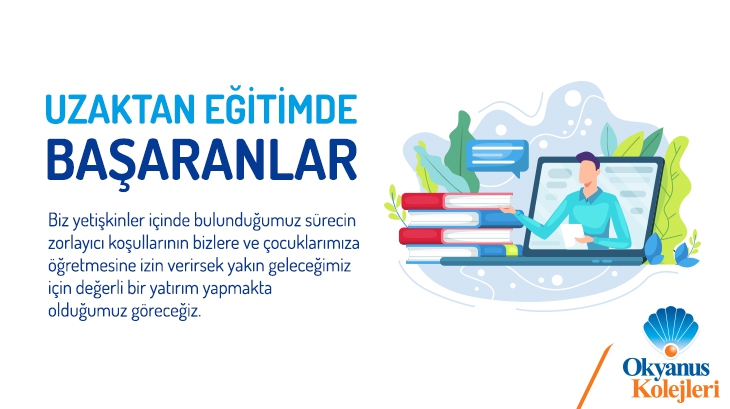 UZAKTAN EĞİTİMDE
BAŞARANLAR

Biz yetişkinler içinde bulunduğumuz sürecin zorlayıcı koşullarının bizlere ve çocuklarımıza öğretmesine izin verirsek yakın geleceğimiz için değerli bir yatırım yapmakta olduğumuz göreceğiz.

Okyanus
Kolejleri